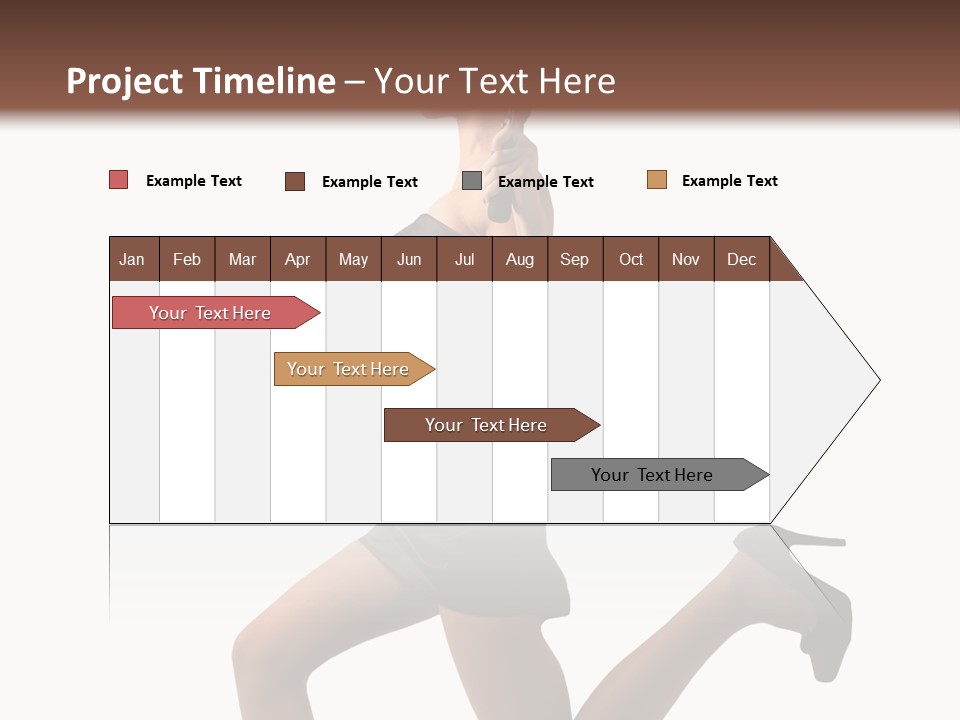 Project Timeline – Your Text Here

Example Text
Example Text
Example Text
Example Text

| Jan | Feb | Mar | Apr | May | Jun | Jul | Aug | Sep | Oct | Nov | Dec |
|---|---|---|---|---|---|---|---|---|---|---|---|

Your Text Here
Your Text Here
Your Text Here
Your Text Here